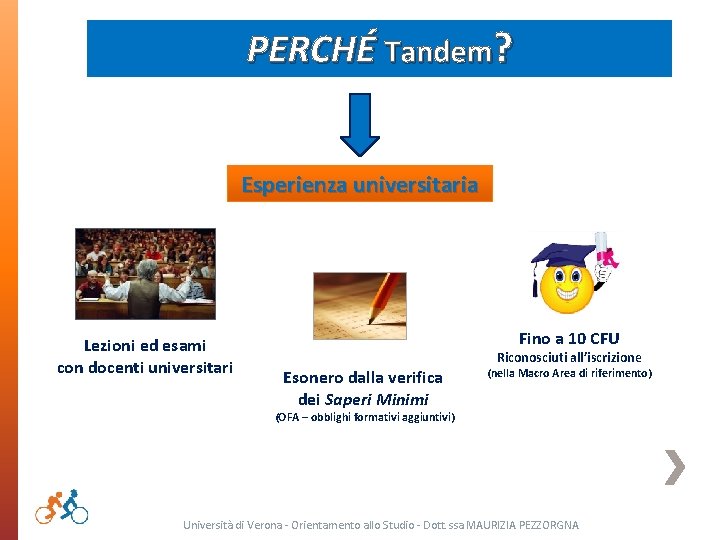 PERCHÉ Tandem?

Esperienza universitaria

Lezioni ed esami con docenti universitari

Esonero dalla verifica dei Saperi Minimi
(OFA – obblighi formativi aggiuntivi)

Fino a 10 CFU
Riconosciuti all'iscrizione
(nella Macro Area di riferimento)

Università di Verona - Orientamento allo Studio - Dott.ssa MAURIZIA PEZZORGNA